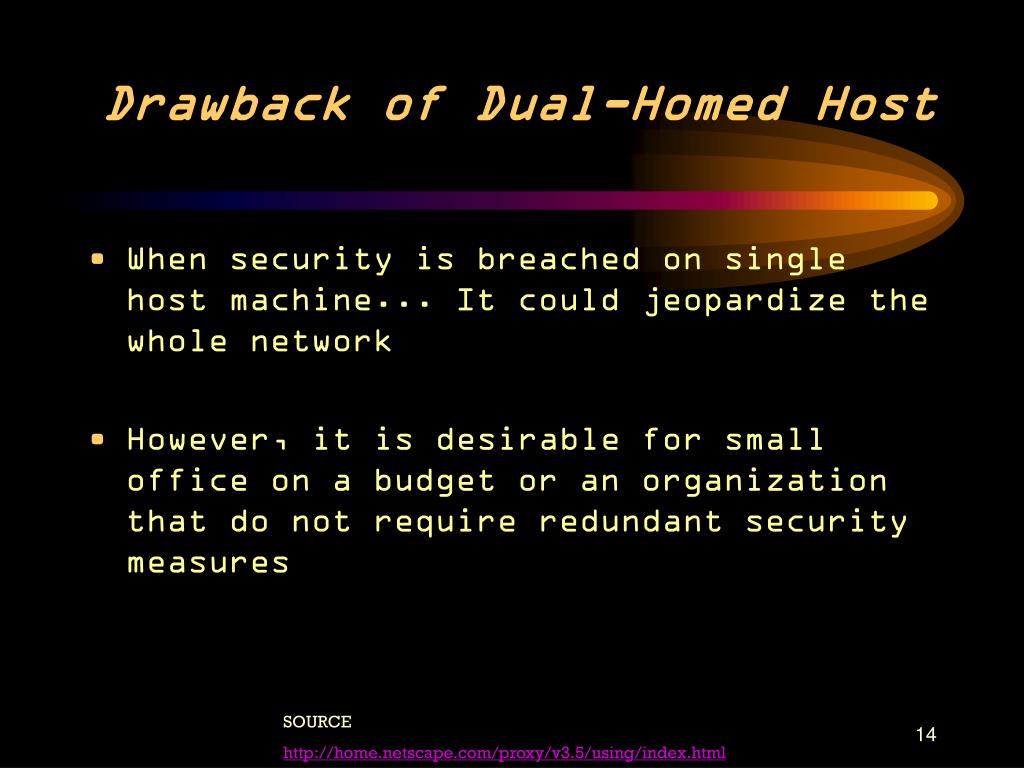 Drawback of Dual-Homed Host

• When security is breached on single host machine... It could jeopardize the whole network

• However, it is desirable for small office on a budget or an organization that do not require redundant security measures

SOURCE
http://home.netscape.com/proxy/v3.5/using/index.html

14